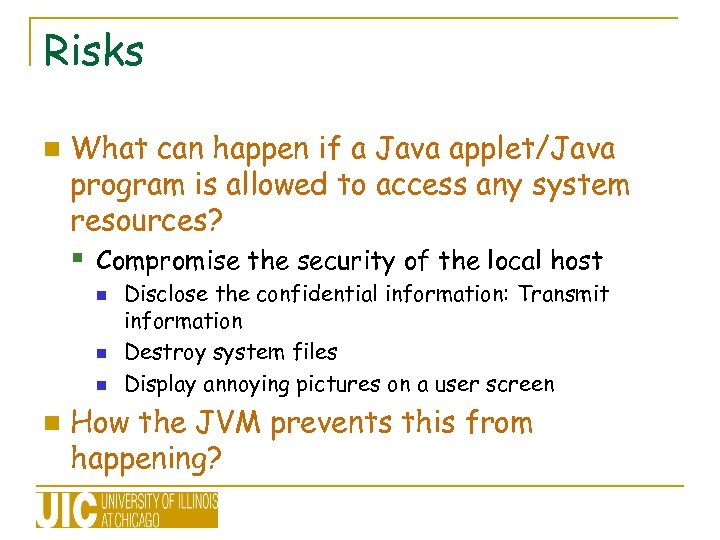 Risks

What can happen if a Java applet/Java program is allowed to access any system resources?

Compromise the security of the local host

Disclose the confidential information: Transmit information

Destroy system files

Display annoying pictures on a user screen

How the JVM prevents this from happening?

UIC UNIVERSITY OF ILLINOIS AT CHICAGO